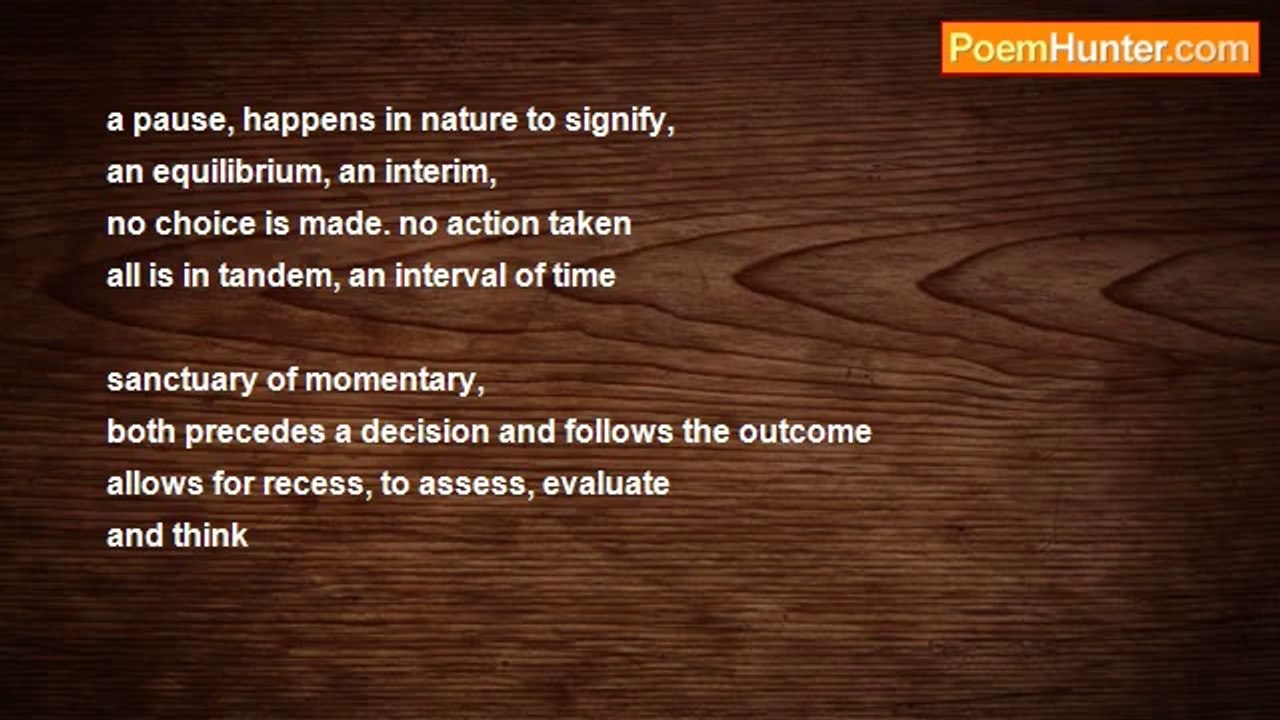 PoemHunter.com

a pause, happens in nature to signify,
an equilibrium, an interim,
no choice is made. no action taken
all is in tandem, an interval of time

sanctuary of momentary,
both precedes a decision and follows the outcome
allows for recess, to assess, evaluate
and think